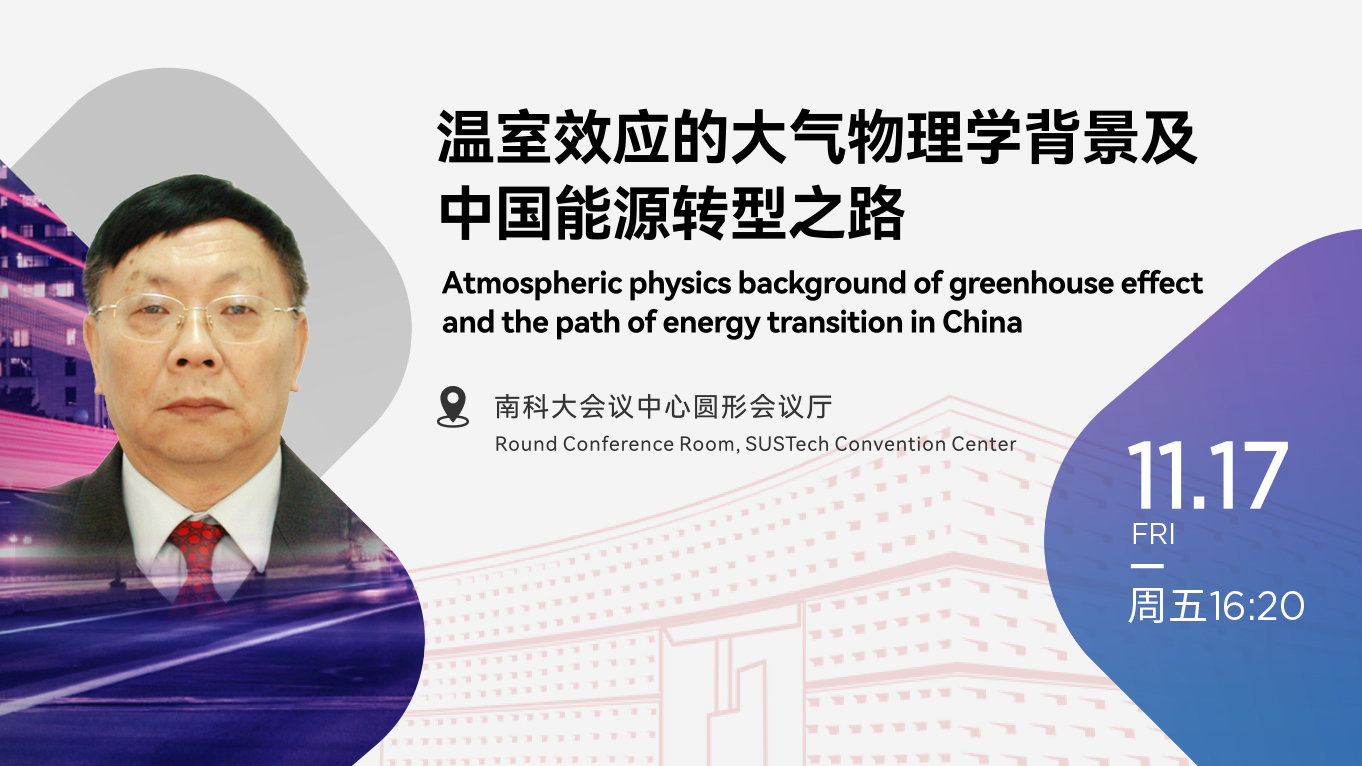 温室效应的大气物理学背景及中国能源转型之路

Atmospheric physics background of greenhouse effect and the path of energy transition in China

南科大会议中心圆形会议厅
Round Conference Room, SUSTech Convention Center

11.17
FRI
周五16:20